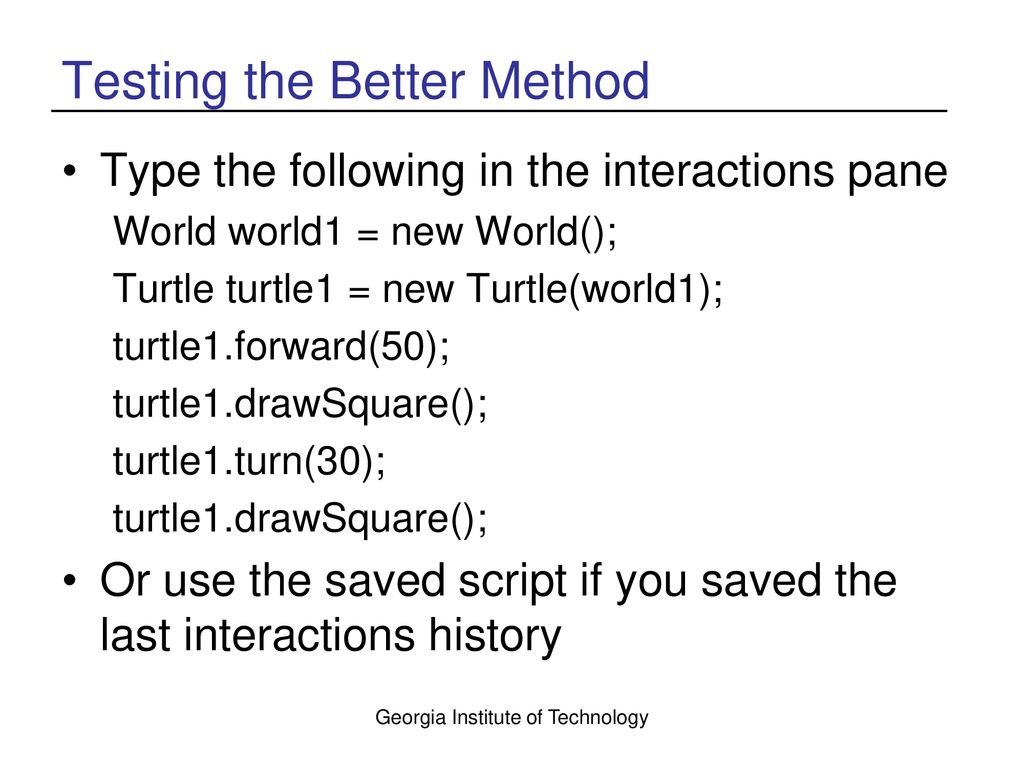 Testing the Better Method

• Type the following in the interactions pane

World world1 = new World();

Turtle turtle1 = new Turtle(world1);

turtle1.forward(50);

turtle1.drawSquare();

turtle1.turn(30);

turtle1.drawSquare();

• Or use the saved script if you saved the last interactions history

Georgia Institute of Technology